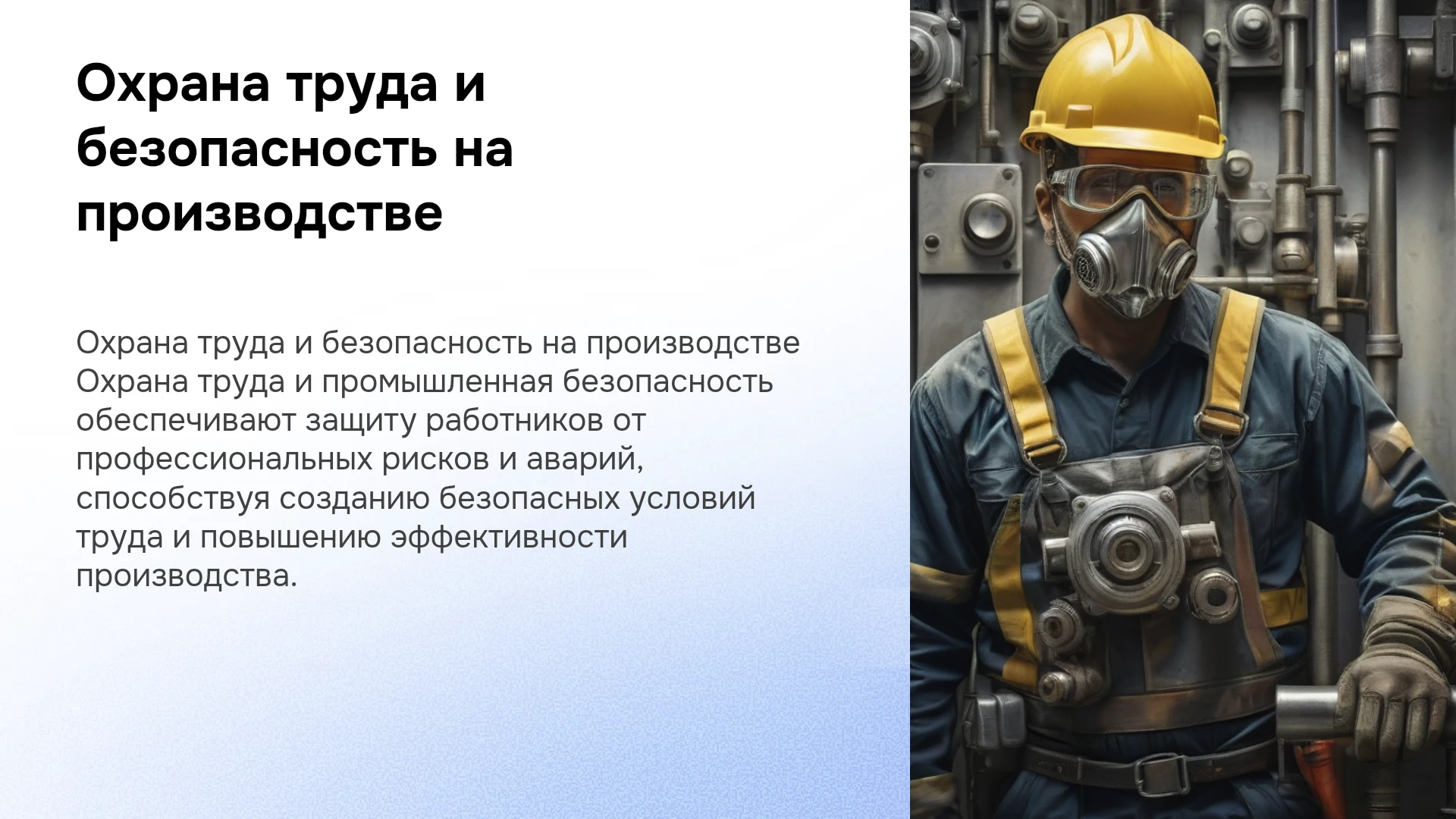 Охрана труда и безопасность на производстве

Охрана труда и безопасность на производстве Охрана труда и промышленная безопасность обеспечивают защиту работников от профессиональных рисков и аварий, способствуя созданию безопасных условий труда и повышению эффективности производства.